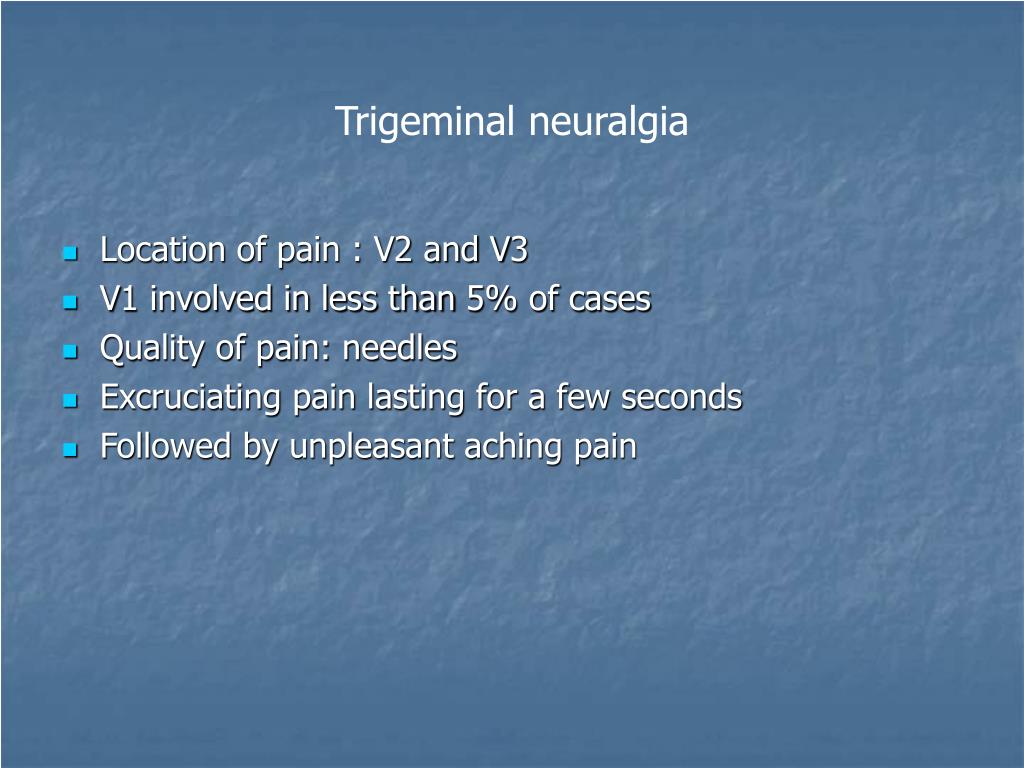 Trigeminal neuralgia

- Location of pain : V2 and V3
- V1 involved in less than 5% of cases
- Quality of pain: needles
- Excruciating pain lasting for a few seconds
- Followed by unpleasant aching pain